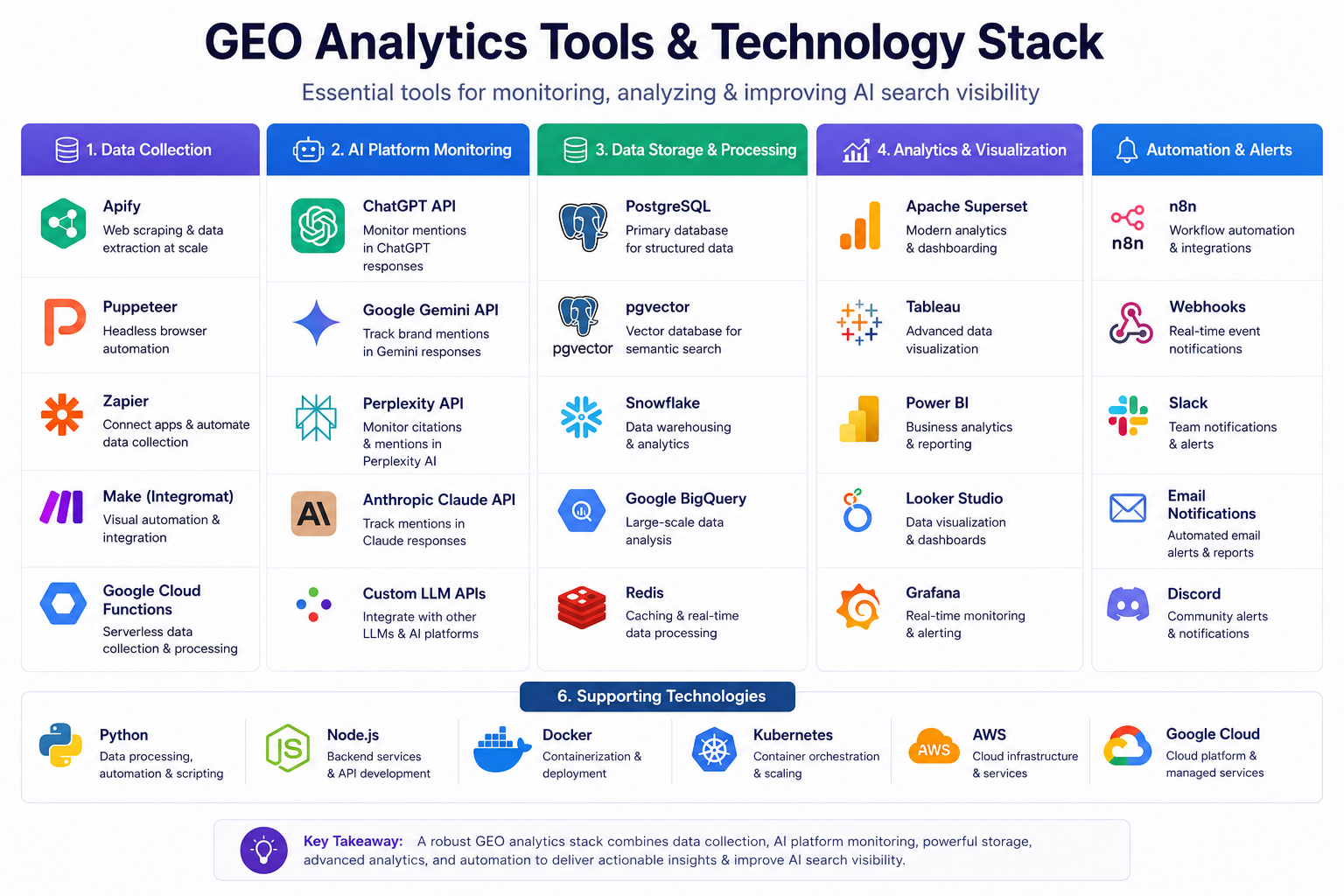 GEO Analytics Tools & Technology Stack

Essential tools for monitoring, analyzing & improving AI search visibility

1. Data Collection

Apify
Web scraping & data extraction at scale

Puppeteer
Headless browser automation

Zapier
Connect apps & automate data collection

Make (Integromat)
Visual automation & integration

Google Cloud Functions
Serverless data collection & processing

2. AI Platform Monitoring

ChatGPT API
Monitor mentions in ChatGPT responses

Google Gemini API
Track brand mentions in Gemini responses

Perplexity API
Monitor citations & mentions in Perplexity AI

AI

Anthropic Claude API
Track mentions in Claude responses

Custom LLM APIs
Integrate with other LLMs & AI platforms

3. Data Storage & Processing

PostgreSQL
Primary database for structured data

pgvector

pgvector
Vector database for semantic search

Snowflake
Data warehousing & analytics

Google BigQuery
Large-scale data analysis

Redis
Caching & real-time data processing

4. Analytics & Visualization

Apache Superset
Modern analytics & dashboarding

Tableau
Advanced data visualization

Power BI
Business analytics & reporting

Looker Studio
Data visualization & dashboards

Grafana
Real-time monitoring & alerting

Automation & Alerts

n8n

n8n
Workflow automation & integrations

Webhooks
Real-time event notifications

Slack
Team notifications & alerts

Email Notifications
Automated email alerts & reports

Discord
Community alerts & notifications

6. Supporting Technologies

Python
Data processing, automation & scripting

JS

Node.js
Backend services & API development

Docker
Containerization & deployment

Kubernetes
Container orchestration & scaling

AWS

AWS
Cloud infrastructure & services

Google Cloud
Cloud platform & managed services

Key Takeaway: A robust GEO analytics stack combines data collection, AI platform monitoring, powerful storage, advanced analytics, and automation to deliver actionable insights & improve AI search visibility.